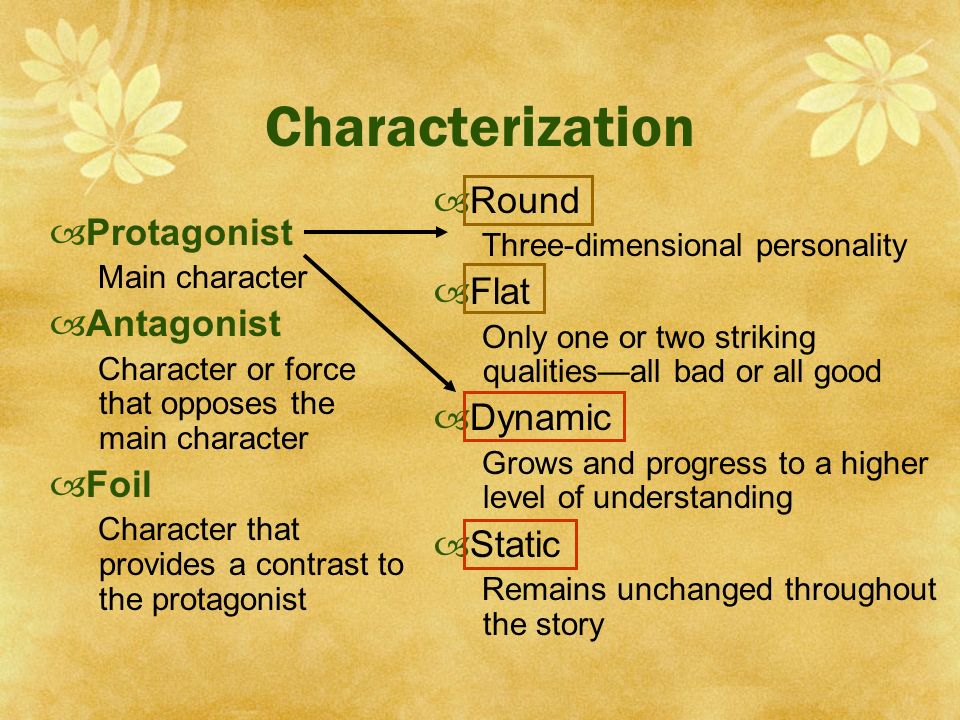 Characterization

Protagonist
Main character

Antagonist
Character or force that opposes the main character

Foil
Character that provides a contrast to the protagonist

Round
Three-dimensional personality

Flat
Only one or two striking qualities—all bad or all good

Dynamic
Grows and progress to a higher level of understanding

Static
Remains unchanged throughout the story